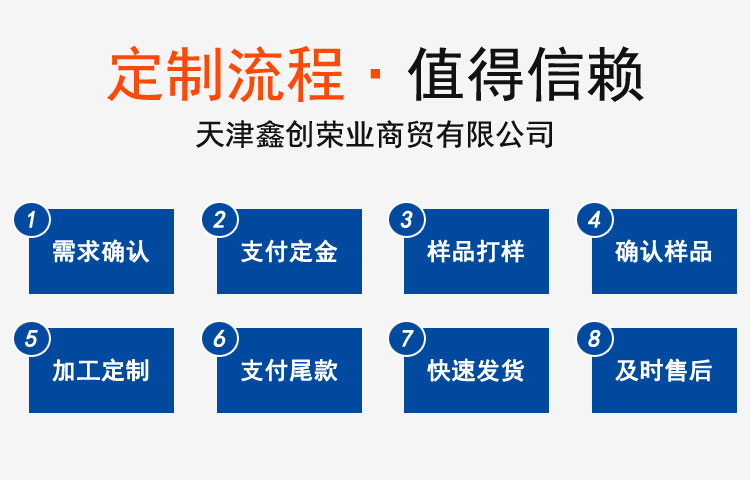 定制流程 · 值得信赖

天津鑫创荣业商贸有限公司

1 需求确认

2 支付定金

3 样品打样

4 确认样品

5 加工定制

6 支付尾款

7 快速发货

8 及时售后